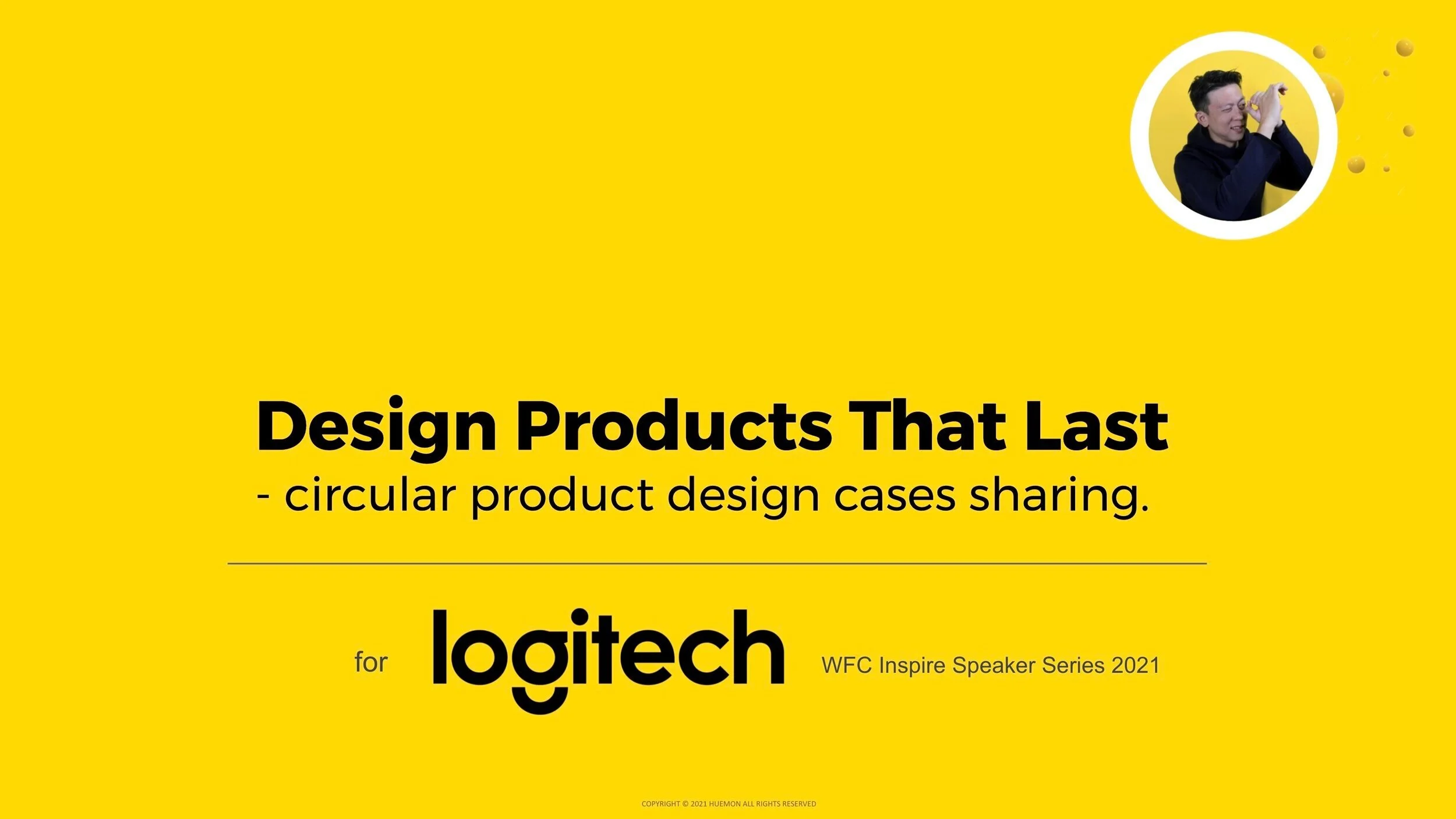 Design Products That Last
- circular product design cases sharing.

for logitech WFC Inspire Speaker Series 2021

COPYRIGHT © 2021 HUEMON ALL RIGHTS RESERVED